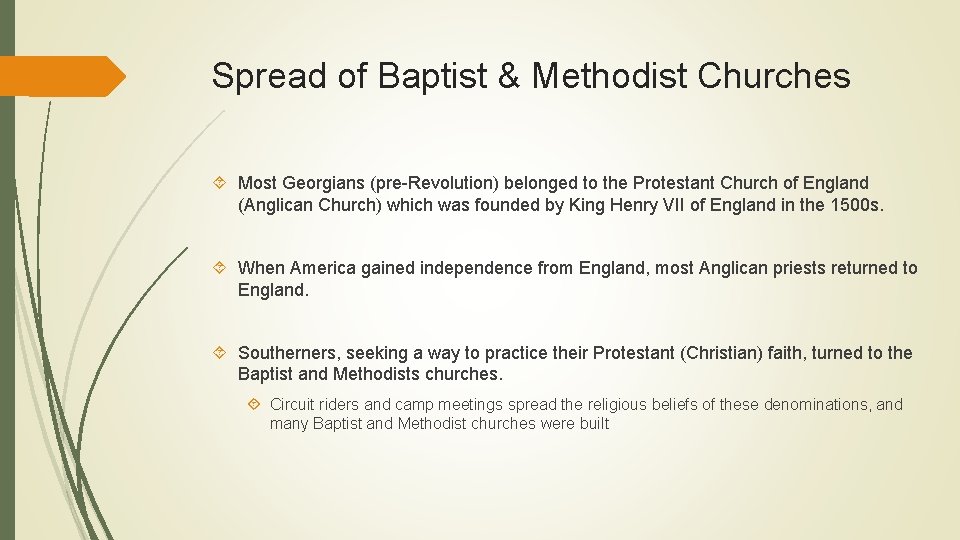 Spread of Baptist & Methodist Churches

Most Georgians (pre-Revolution) belonged to the Protestant Church of England (Anglican Church) which was founded by King Henry VII of England in the 1500s.

When America gained independence from England, most Anglican priests returned to England.

Southerners, seeking a way to practice their Protestant (Christian) faith, turned to the Baptist and Methodists churches.

Circuit riders and camp meetings spread the religious beliefs of these denominations, and many Baptist and Methodist churches were built